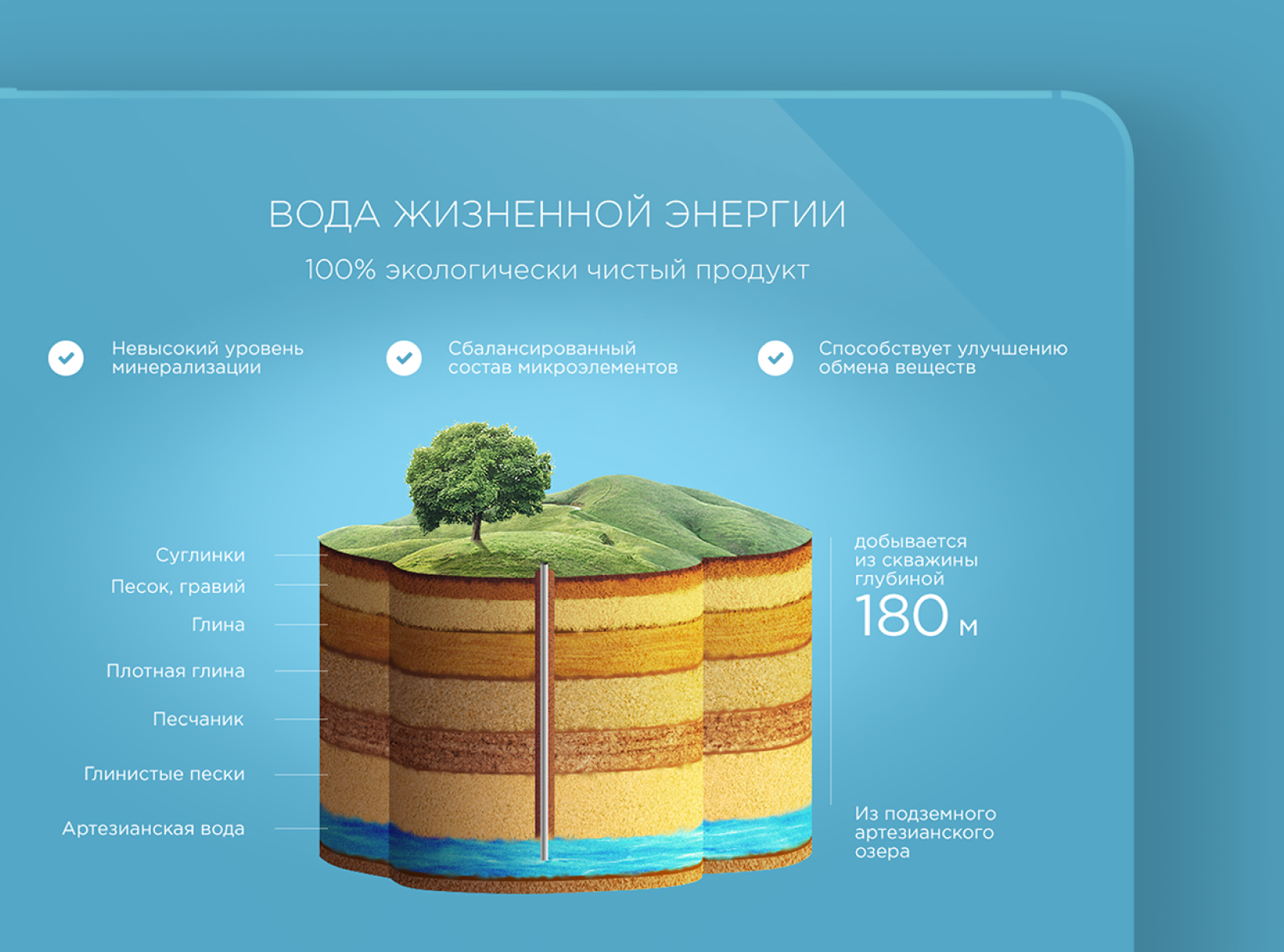 ВОДА ЖИЗНЕННОЙ ЭНЕРГИИ

100% экологически чистый продукт

Невысокий уровень минерализации

Сбалансированный состав микроэлементов

Способствует улучшению обмена веществ

Суглинки

Песок, гравий

Глина

Плотная глина

Песчаник

Глинистые пески

Артезианская вода

добывается из скважины глубиной 180 м

Из подземного артезианского озера